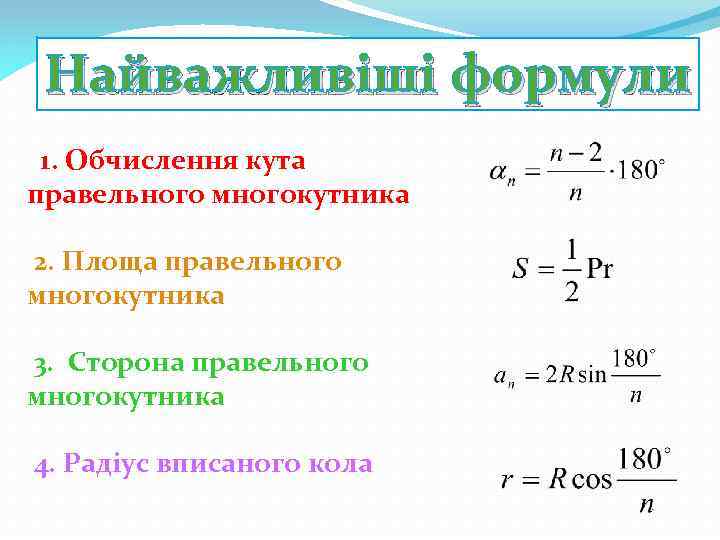 Найважливіші формули

1. Обчислення кута правельного многокутника

$\alpha_n = \frac{n-2}{n} \cdot 180^\circ$

2. Площа правельного многокутника

$S = \frac{1}{2}\mathrm{Pr}$

3. Сторона правельного многокутника

$a_n = 2R\sin\frac{180^\circ}{n}$

4. Радіус вписаного кола

$r = R\cos\frac{180^\circ}{n}$